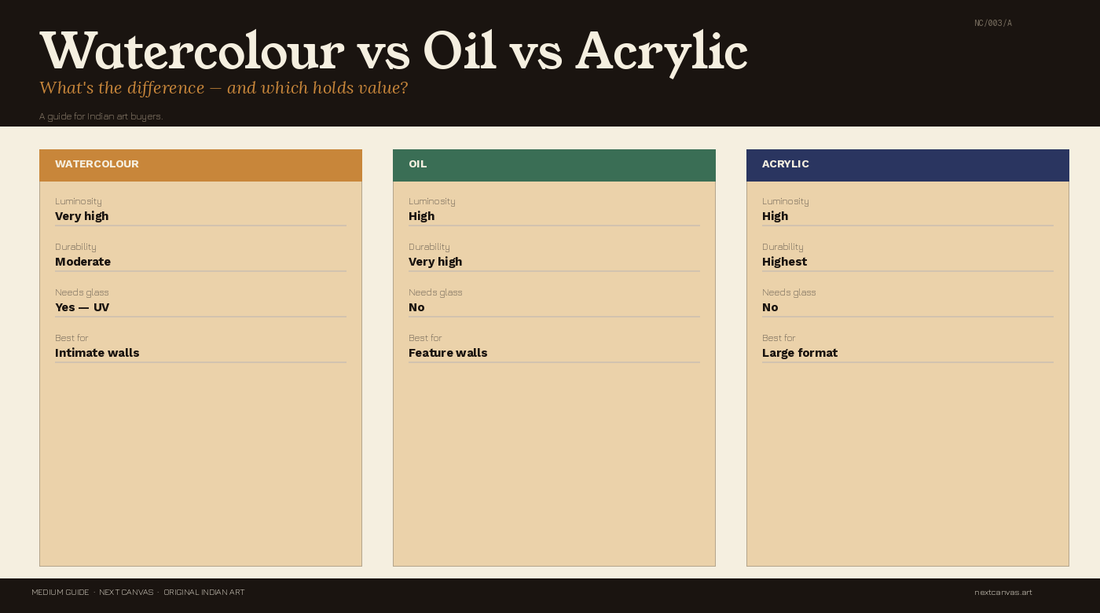 NC/003/A

Watercolour vs Oil vs Acrylic

What's the difference — and which holds value?

A guide for Indian art buyers.

WATERCOLOUR

Luminosity
Very high

Durability
Moderate

Needs glass
Yes — UV

Best for
Intimate walls

OIL

Luminosity
High

Durability
Very high

Needs glass
No

Best for
Feature walls

ACRYLIC

Luminosity
High

Durability
Highest

Needs glass
No

Best for
Large format

MEDIUM GUIDE · NEXT CANVAS · ORIGINAL INDIAN ART

nextcanvas.art